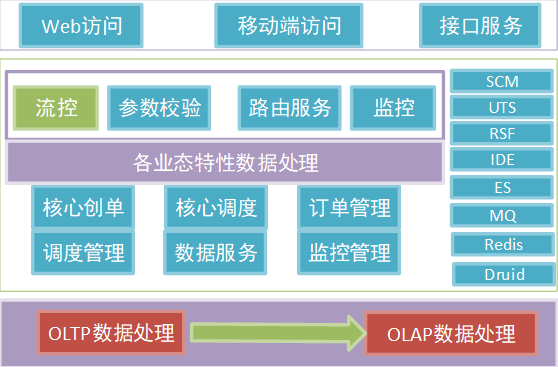 Web访问
移动端访问
接口服务

流控
参数校验
路由服务
监控

各业态特性数据处理

核心创单
核心调度
订单管理
调度管理
数据服务
监控管理

SCM
UTS
RSF
IDE
ES
MQ
Redis
Druid

OLTP数据处理
OLAP数据处理